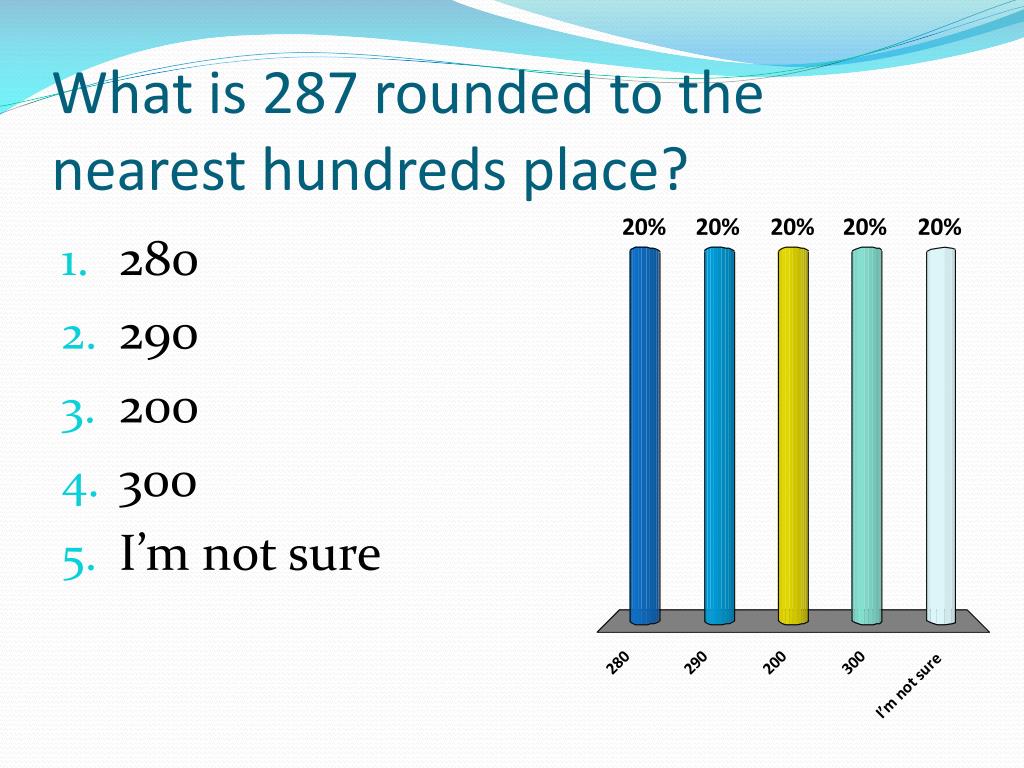 What is 287 rounded to the nearest hundreds place?

1. 280
2. 290
3. 200
4. 300
5. I'm not sure

20% 20% 20% 20% 20%

280 290 200 300 I'm not sure